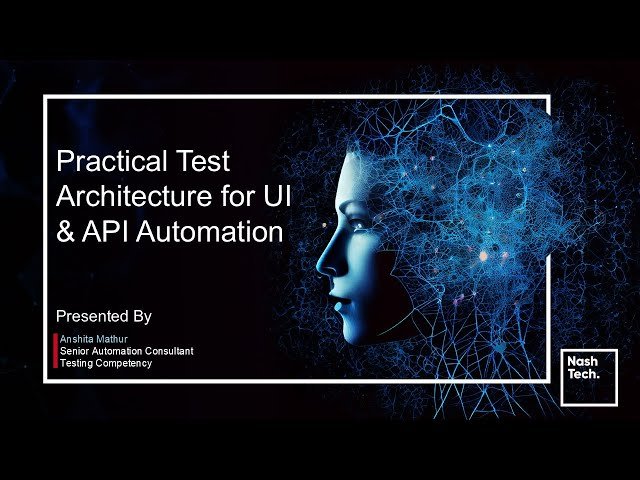 Practical Test Architecture for UI & API Automation

Presented By

Anshita Mathur
Senior Automation Consultant
Testing Competency

Nash Tech.